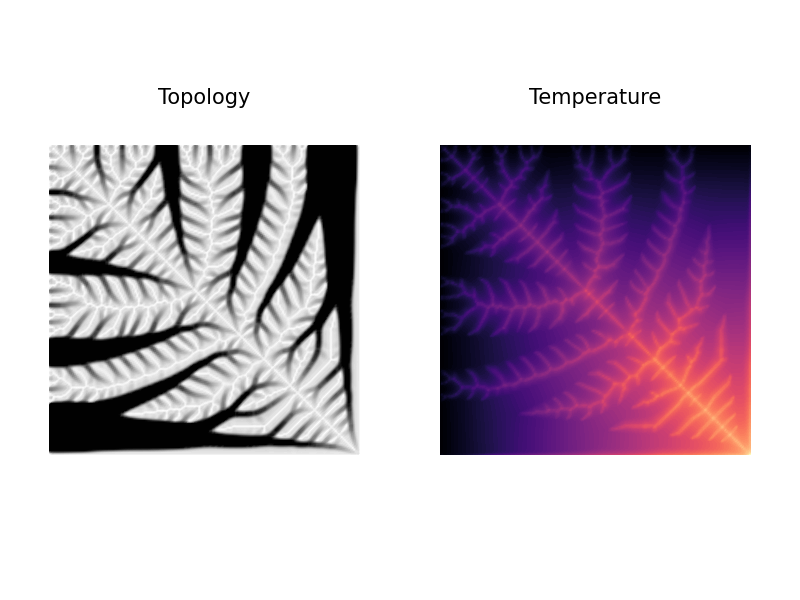 Topology

Temperature